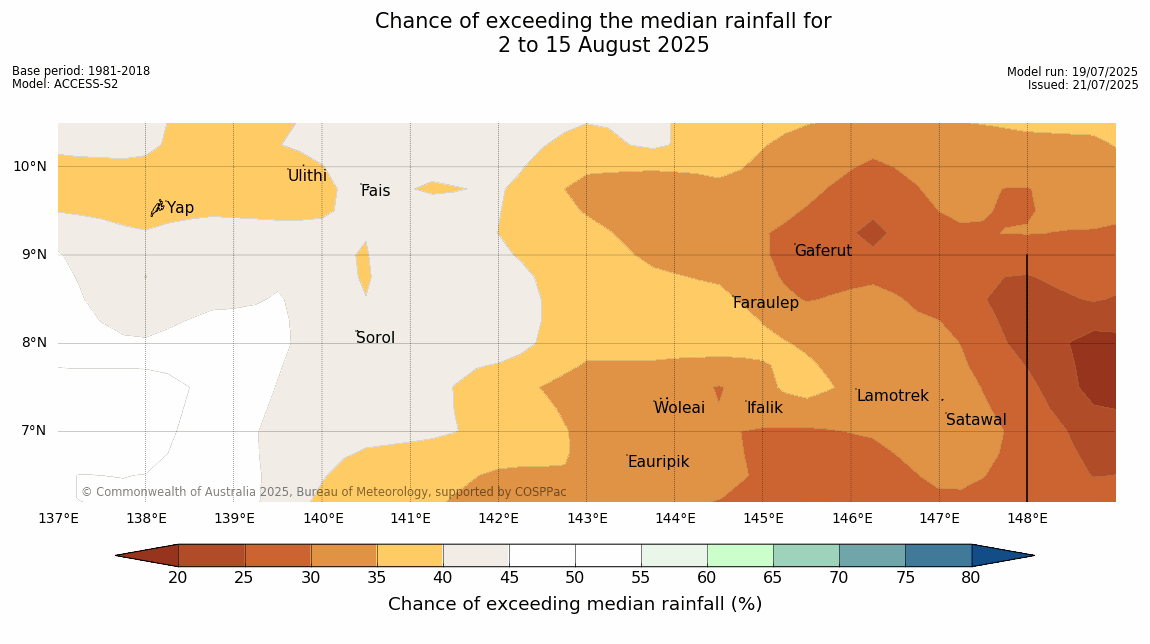 Chance of exceeding the median rainfall for
2 to 15 August 2025

Base period: 1981-2018
Model: ACCESS-S2

Model run: 19/07/2025
Issued: 21/07/2025

10°N
9°N
8°N
7°N

Ulithi
Fais
Yap
Gaferut
Faraulep
Sorol
Lamotrek
Woleai
Ifalik
Satawal
Eauripik

© Commonwealth of Australia 2025, Bureau of Meteorology, supported by COSPPac

137°E 138°E 139°E 140°E 141°E 142°E 143°E 144°E 145°E 146°E 147°E 148°E

20 25 30 35 40 45 50 55 60 65 70 75 80

Chance of exceeding median rainfall (%)